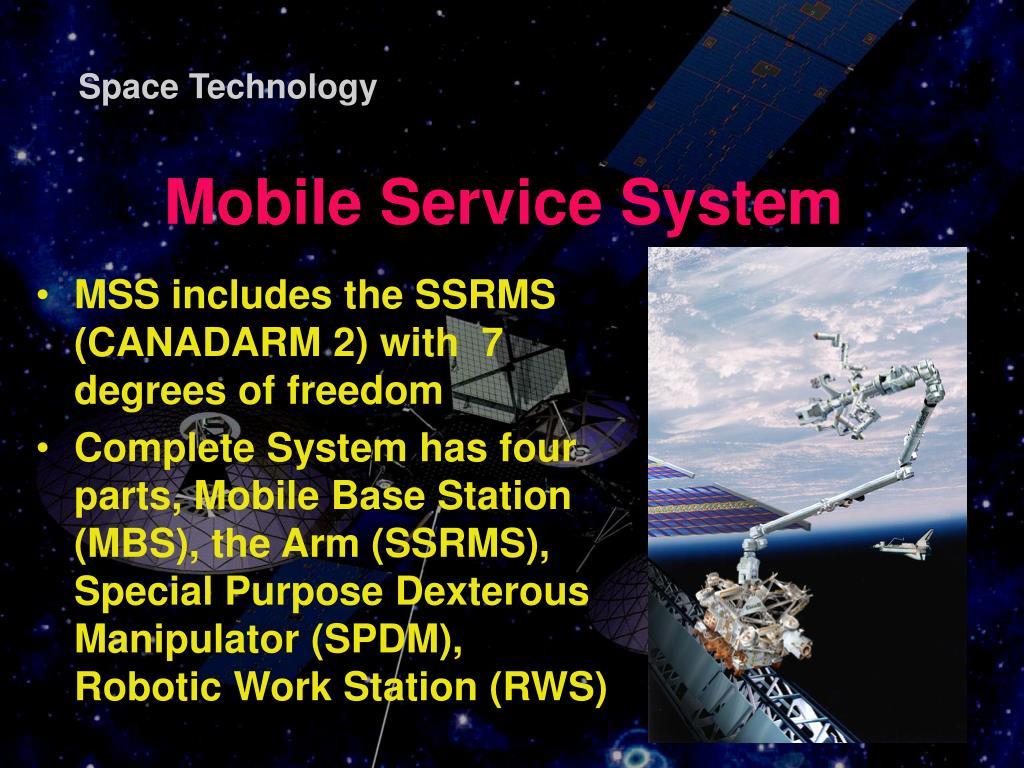 Space Technology

Mobile Service System

• MSS includes the SSRMS (CANADARM 2) with 7 degrees of freedom
• Complete System has four parts, Mobile Base Station (MBS), the Arm (SSRMS), Special Purpose Dexterous Manipulator (SPDM), Robotic Work Station (RWS)